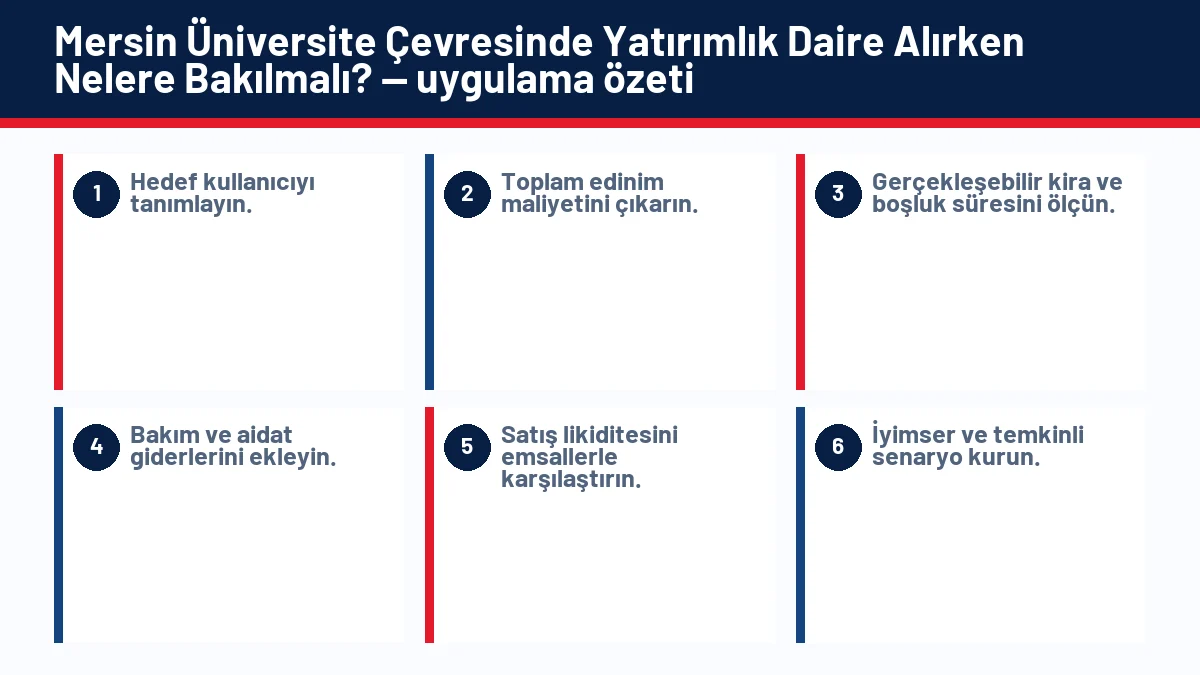 Mersin Üniversite Çevresinde Yatırımlık Daire Alırken Nelere Bakılmalı? — uygulama özeti

1
Hedef kullanıcıyı tanımlayın.

2
Toplam edinim maliyetini çıkarın.

3
Gerçekleşebilir kira ve boşluk süresini ölçün.

4
Bakım ve aidat giderlerini ekleyin.

5
Satış likiditesini emsallerle karşılaştırın.

6
İyimser ve temkinli senaryo kurun.